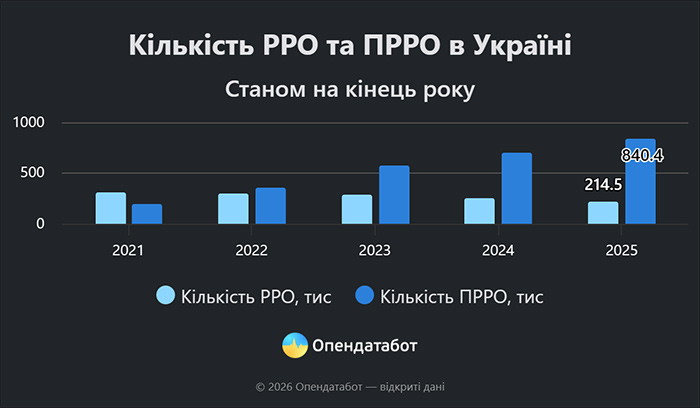 Кількість РРО та ПРРО в Україні

Станом на кінець року

1000
500
0

214.5
840.4

2021
2022
2023
2024
2025

Кількість РРО, тис
Кількість ПРРО, тис

Опендатабот

© 2026 Опендатабот — відкриті дані